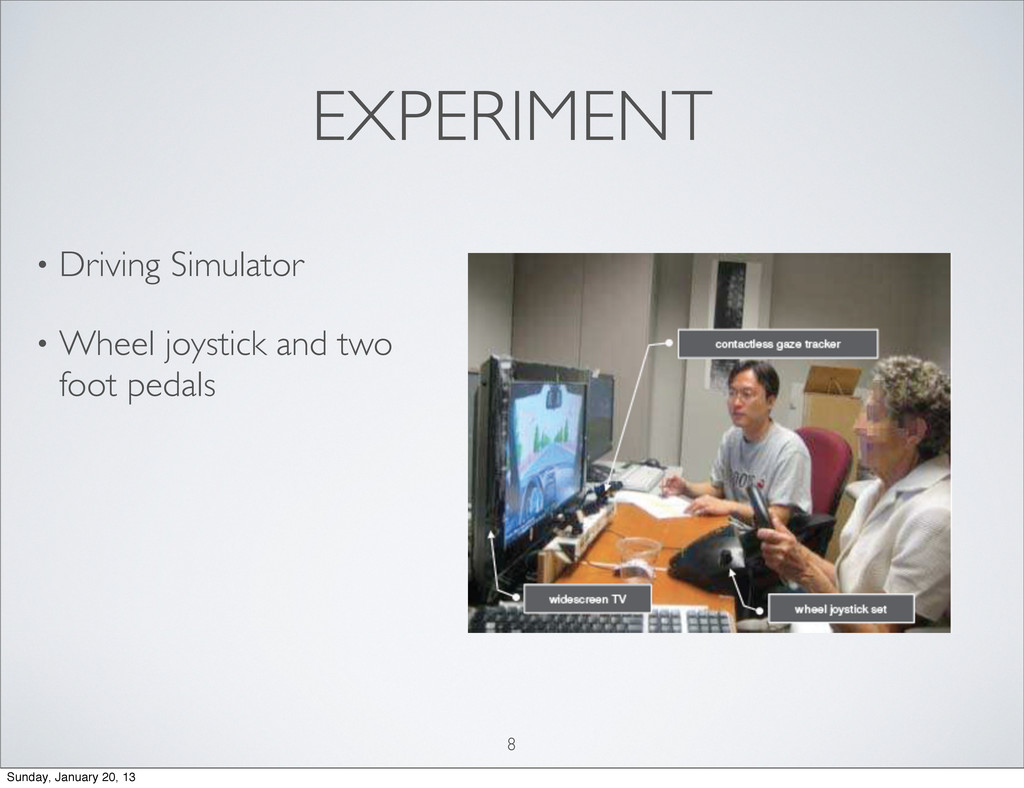 EXPERIMENT

• Driving Simulator

• Wheel joystick and two foot pedals

contactless gaze tracker

widescreen TV

wheel joystick set

8

Sunday, January 20, 13